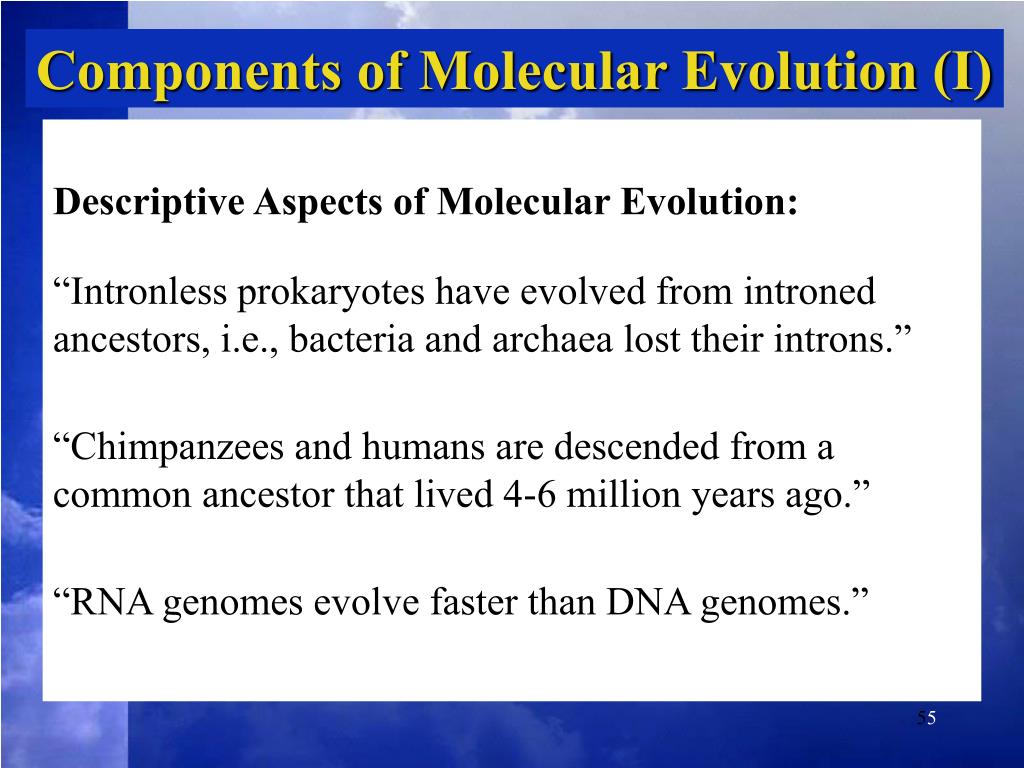 Components of Molecular Evolution (I)

Descriptive Aspects of Molecular Evolution:

“Intronless prokaryotes have evolved from introned ancestors, i.e., bacteria and archaea lost their introns.”

“Chimpanzees and humans are descended from a common ancestor that lived 4-6 million years ago.”

“RNA genomes evolve faster than DNA genomes.”

55